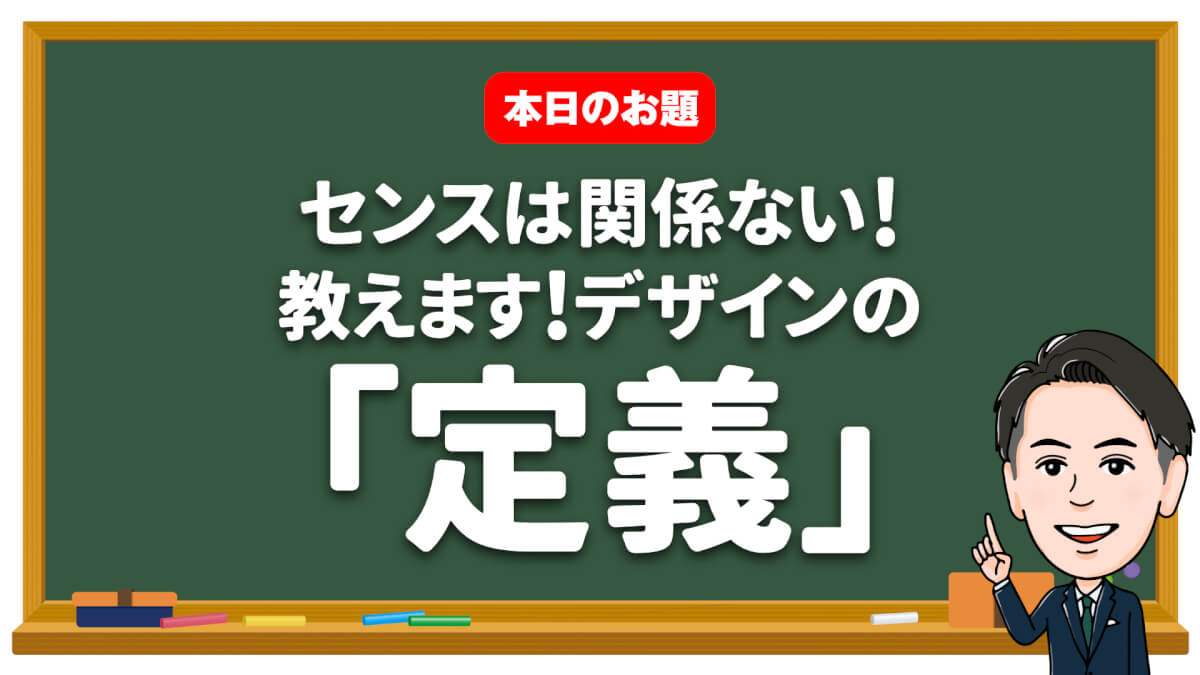 本日のお題

センスは関係ない!
教えます!デザインの
「定義」